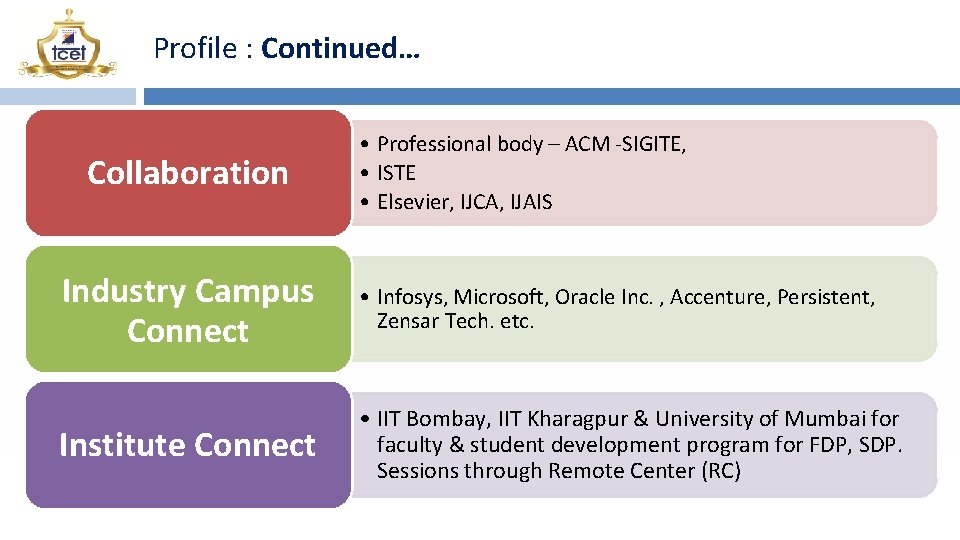 tcet

Profile : Continued…

Collaboration

• Professional body – ACM -SIGITE,
• ISTE
• Elsevier, IJCA, IJAIS

Industry Campus Connect

• Infosys, Microsoft, Oracle Inc. , Accenture, Persistent, Zensar Tech. etc.

Institute Connect

• IIT Bombay, IIT Kharagpur & University of Mumbai for faculty & student development program for FDP, SDP. Sessions through Remote Center (RC)